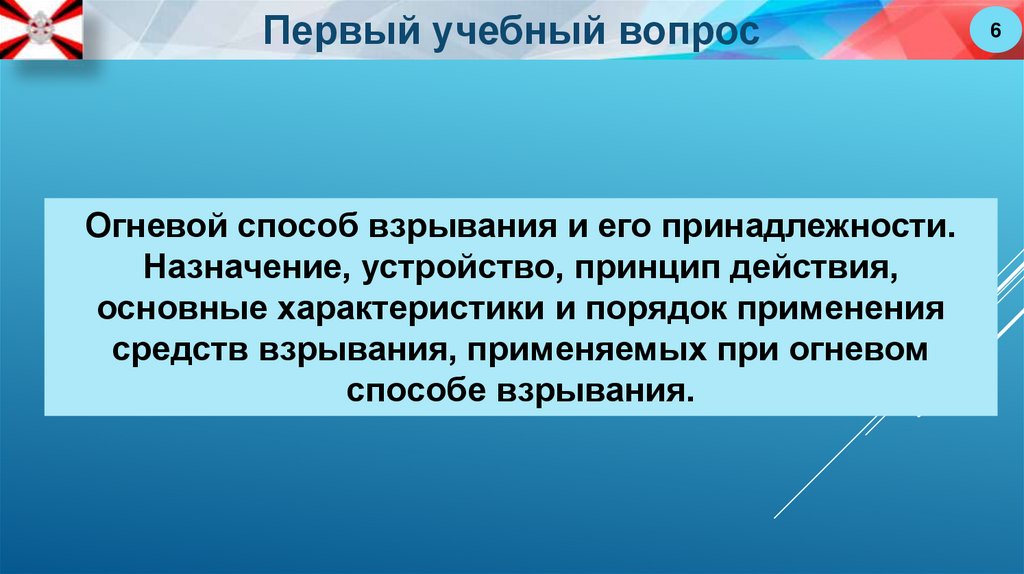 Первый учебный вопрос

6

Огневой способ взрывания и его принадлежности. Назначение, устройство, принцип действия, основные характеристики и порядок применения средств взрывания, применяемых при огневом способе взрывания.